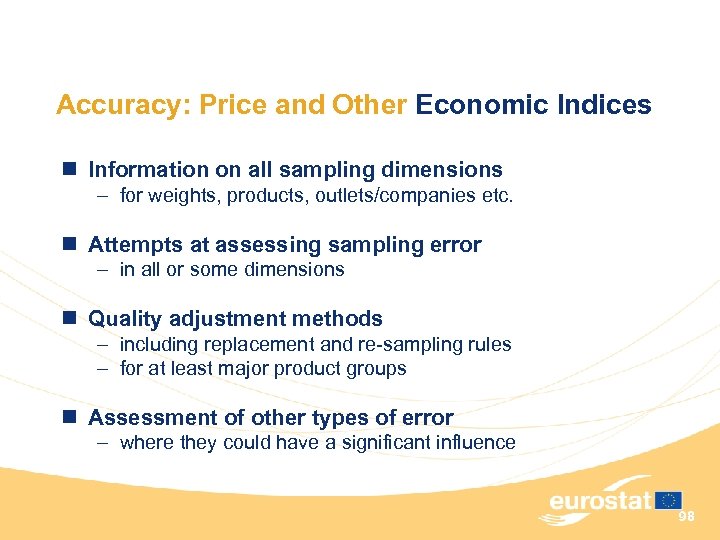 Accuracy: Price and Other Economic Indices

■ Information on all sampling dimensions
– for weights, products, outlets/companies etc.

■ Attempts at assessing sampling error
– in all or some dimensions

■ Quality adjustment methods
– including replacement and re-sampling rules
– for at least major product groups

■ Assessment of other types of error
– where they could have a significant influence

eurostat
98